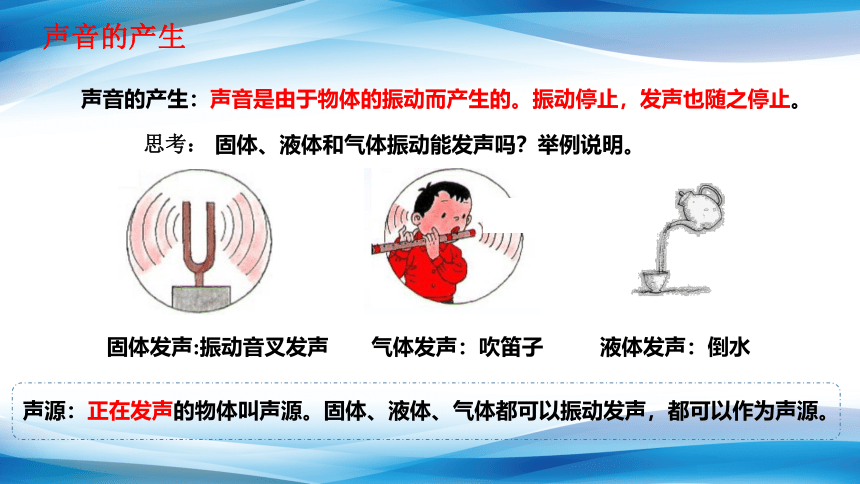 声音的产生

声音的产生：声音是由于物体的振动而产生的。振动停止，发声也随之停止。

思考： 固体、液体和气体振动能发声吗？举例说明。

固体发声:振动音叉发声

气体发声：吹笛子

液体发声：倒水

声源：正在发声的物体叫声源。固体、液体、气体都可以振动发声，都可以作为声源。